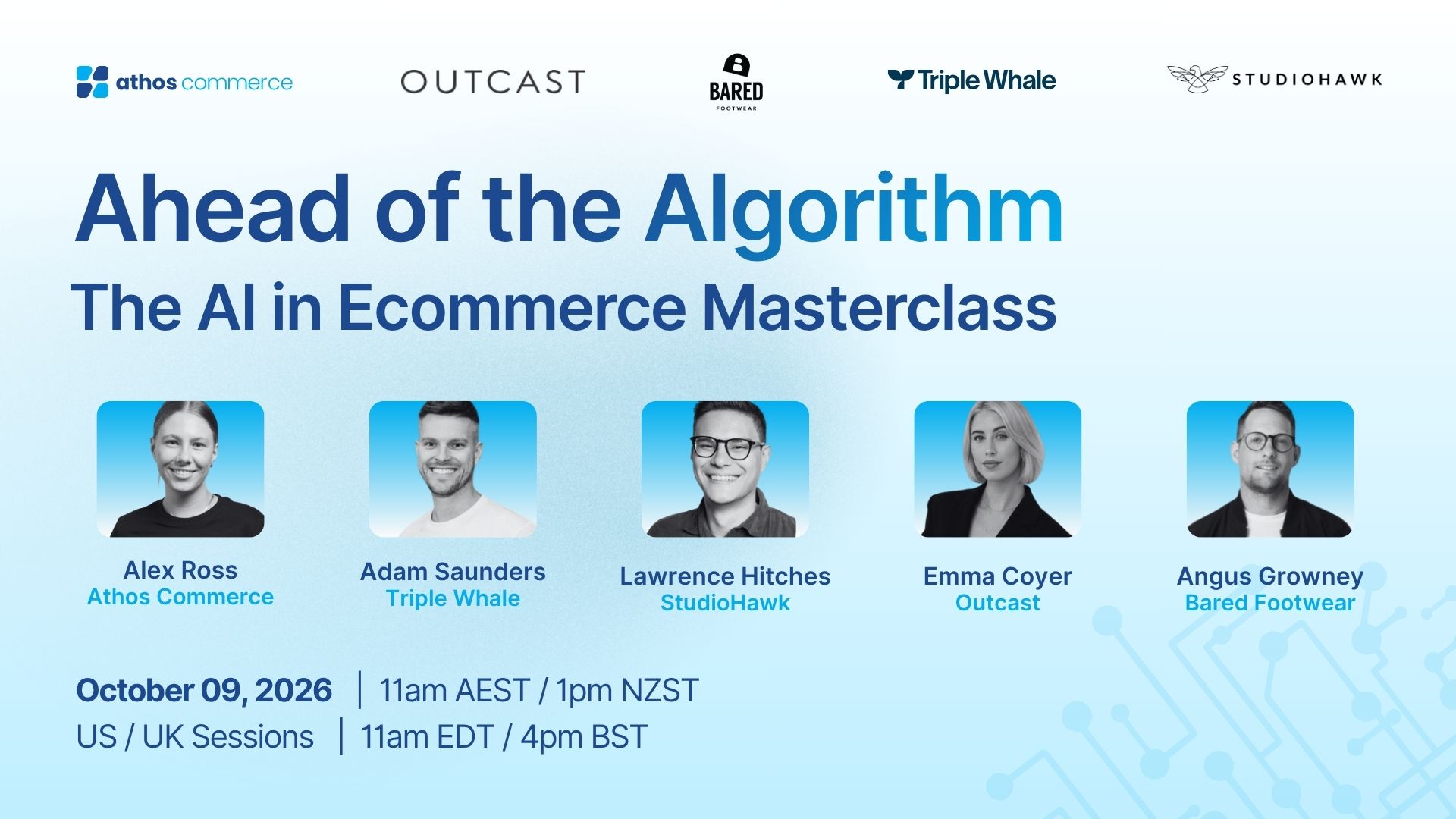 athos commerce OUTCAST BARED FOOTWEAR Triple Whale STUDIOHAWK

Ahead of the Algorithm
The AI in Ecommerce Masterclass

Alex Ross
Athos Commerce

Adam Saunders
Triple Whale

Lawrence Hitches
StudioHawk

Emma Coyer
Outcast

Angus Growney
Bared Footwear

October 09, 2026 | 11am AEST / 1pm NZST
US / UK Sessions | 11am EDT / 4pm BST